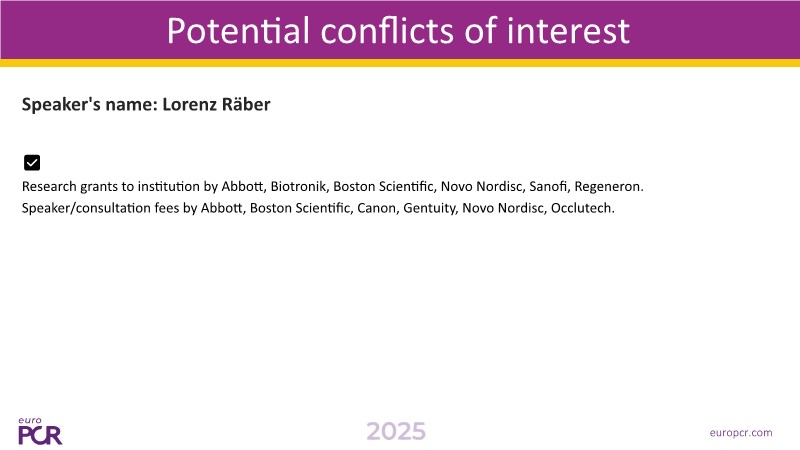 Potential conflicts of interest

Speaker's name: Lorenz Räber

Research grants to institution by Abbott, Biotronik, Boston Scientific, Novo Nordisc, Sanofi, Regeneron.
Speaker/consultation fees by Abbott, Boston Scientific, Canon, Gentuity, Novo Nordisc, Occlutech.

euro PCR

2025

europcr.com